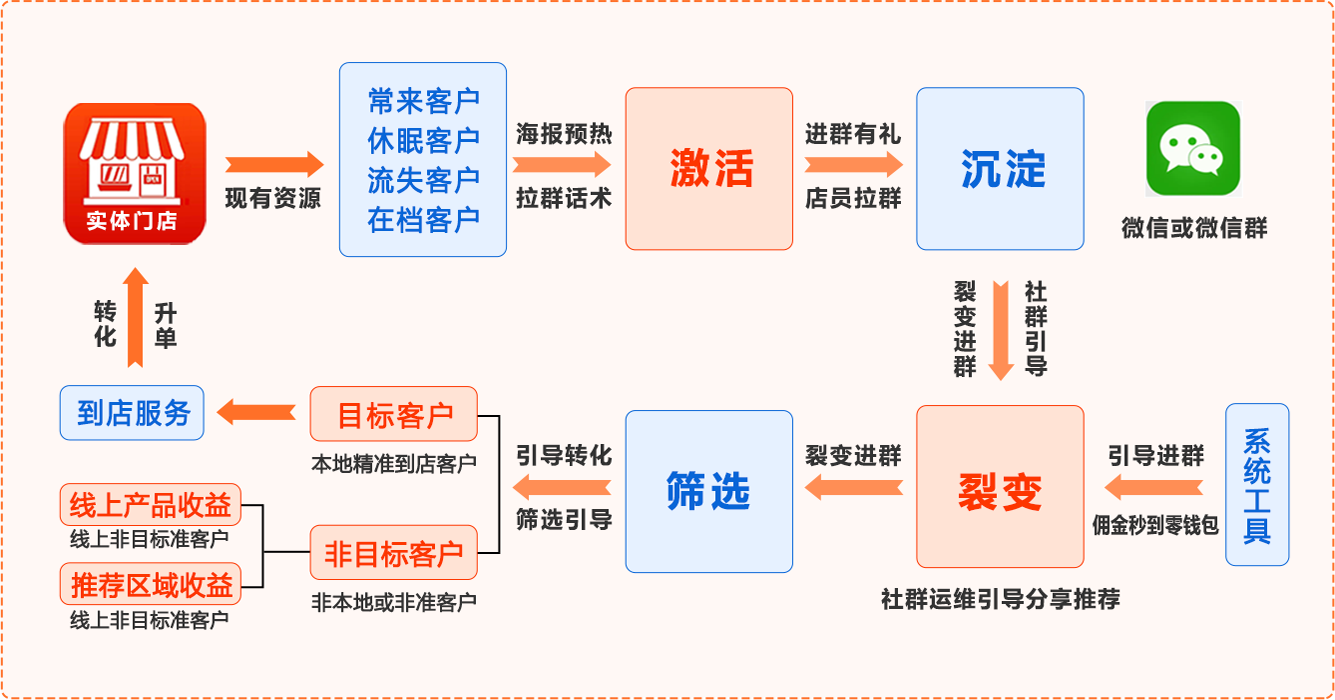 实体门店

现有资源

常来客户
休眠客户
流失客户
在档客户

海报预热
拉群话术

激活

进群有礼
店员拉群

沉淀

微信或微信群

裂变进群

社群引导

系统工具

引导进群
佣金秒到零钱包

裂变

社群运维引导分享推荐

裂变进群

筛选

引导转化
筛选引导

目标客户
本地精准到店客户

非目标客户
非本地或非准客户

到店服务

转化
升单

线上产品收益
线上非目标准客户

推荐区域收益
线上非目标准客户